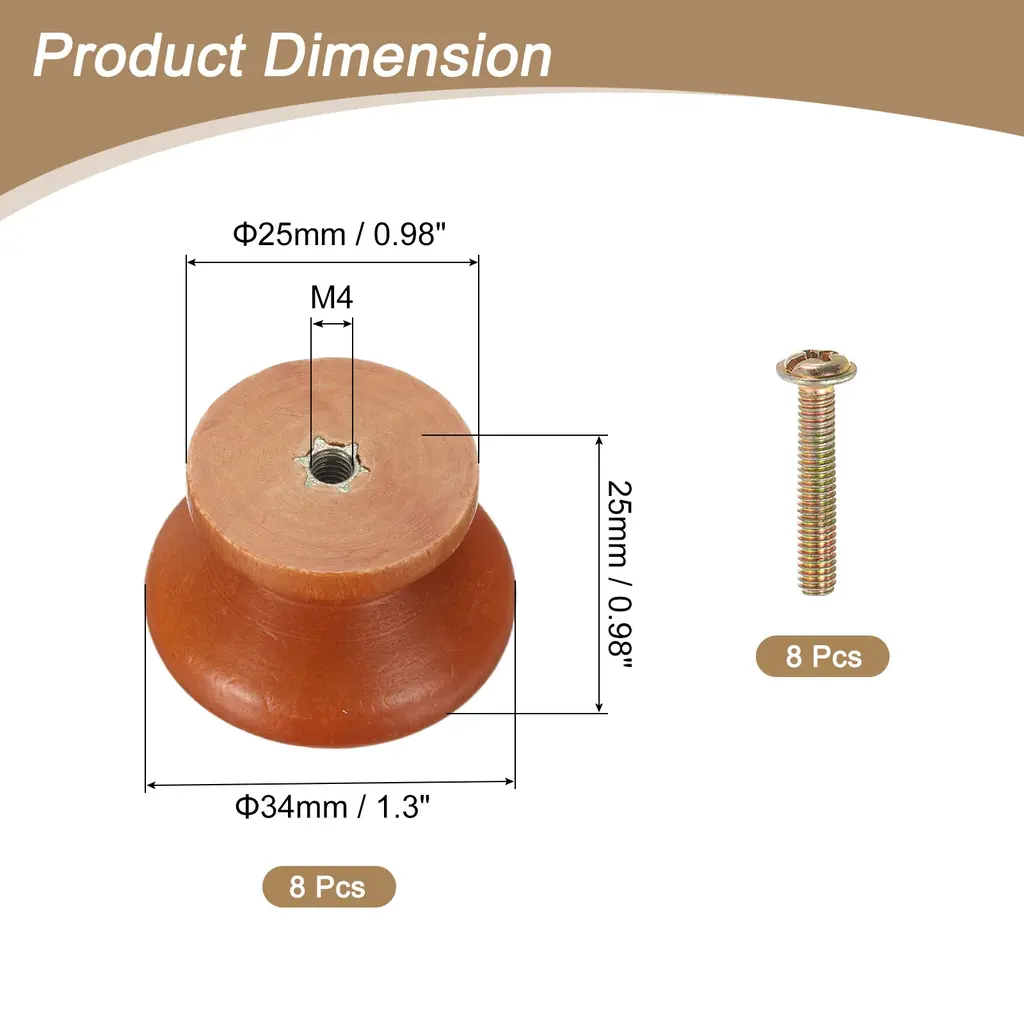 Product Dimension

Φ25mm / 0.98"

M4

25mm / 0.98"

Φ34mm / 1.3"

8 Pcs

8 Pcs